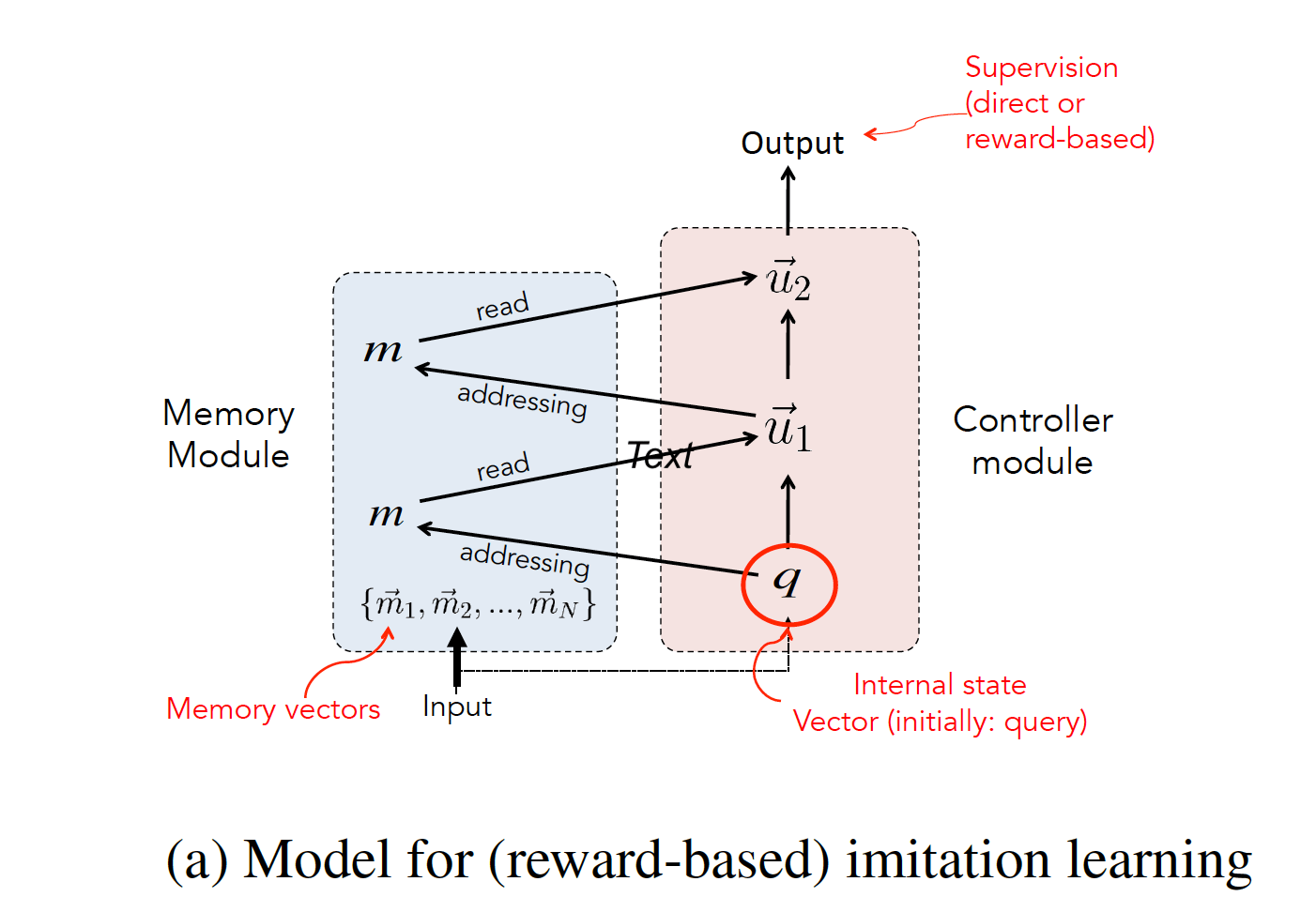 Supervision
(direct or
reward-based)

Output

$\vec{u}_2$

read

$m$

addressing

$\vec{u}_1$

Memory
Module

Controller
module

read

Text

$m$

addressing

$q$

$\{\vec{m}_1, \vec{m}_2, ..., \vec{m}_N\}$

Memory vectors

Input

Internal state
Vector (initially: query)

(a) Model for (reward-based) imitation learning